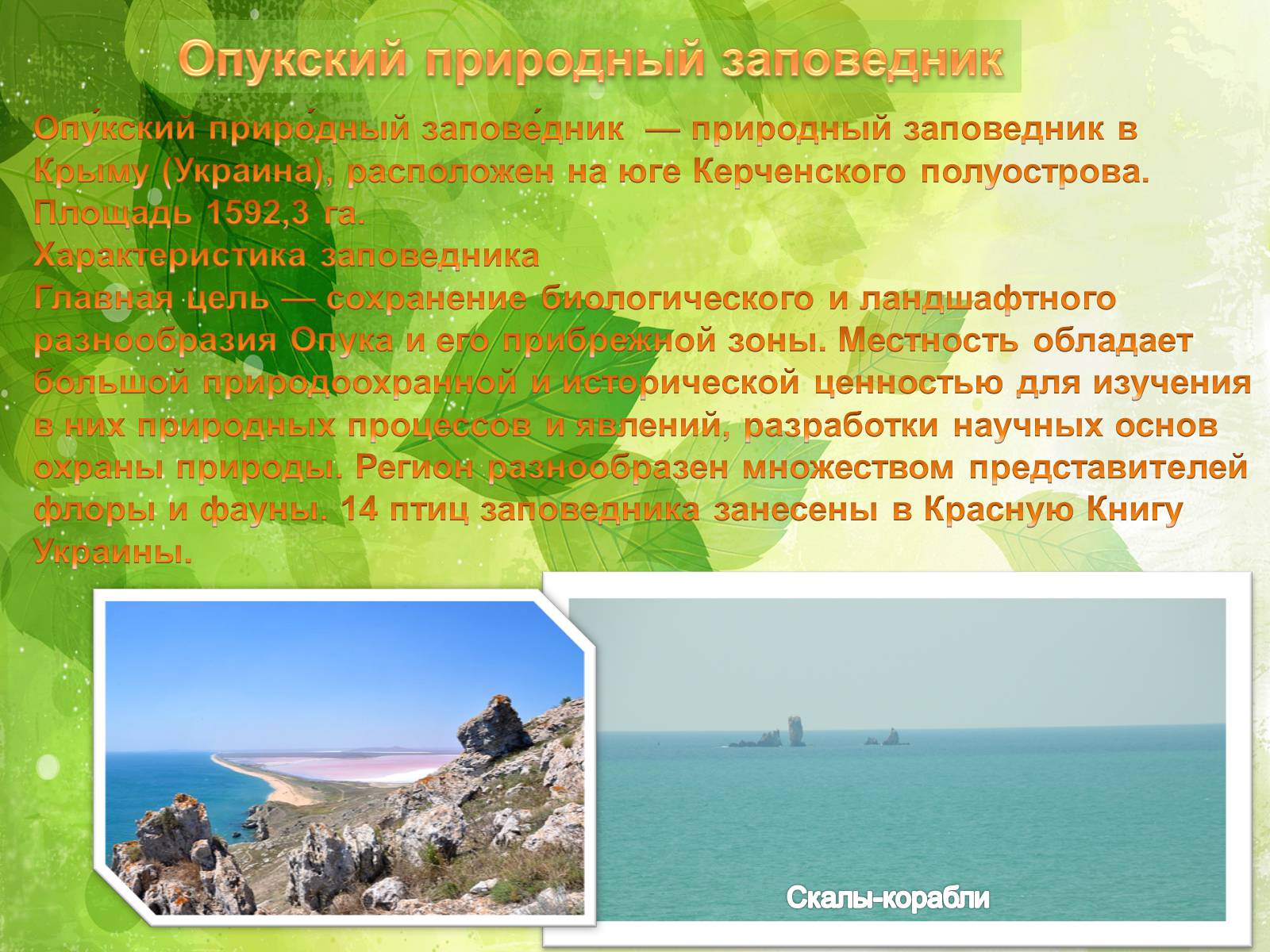 Опукский природный заповедник

Опу́кский приро́дный запове́дник — природный заповедник в Крыму (Украина), расположен на юге Керченского полуострова. Площадь 1592,3 га.
Характеристика заповедника
Главная цель — сохранение биологического и ландшафтного разнообразия Опука и его прибрежной зоны. Местность обладает большой природоохранной и исторической ценностью для изучения в них природных процессов и явлений, разработки научных основ охраны природы. Регион разнообразен множеством представителей флоры и фауны. 14 птиц заповедника занесены в Красную Книгу Украины.

Скалы-корабли